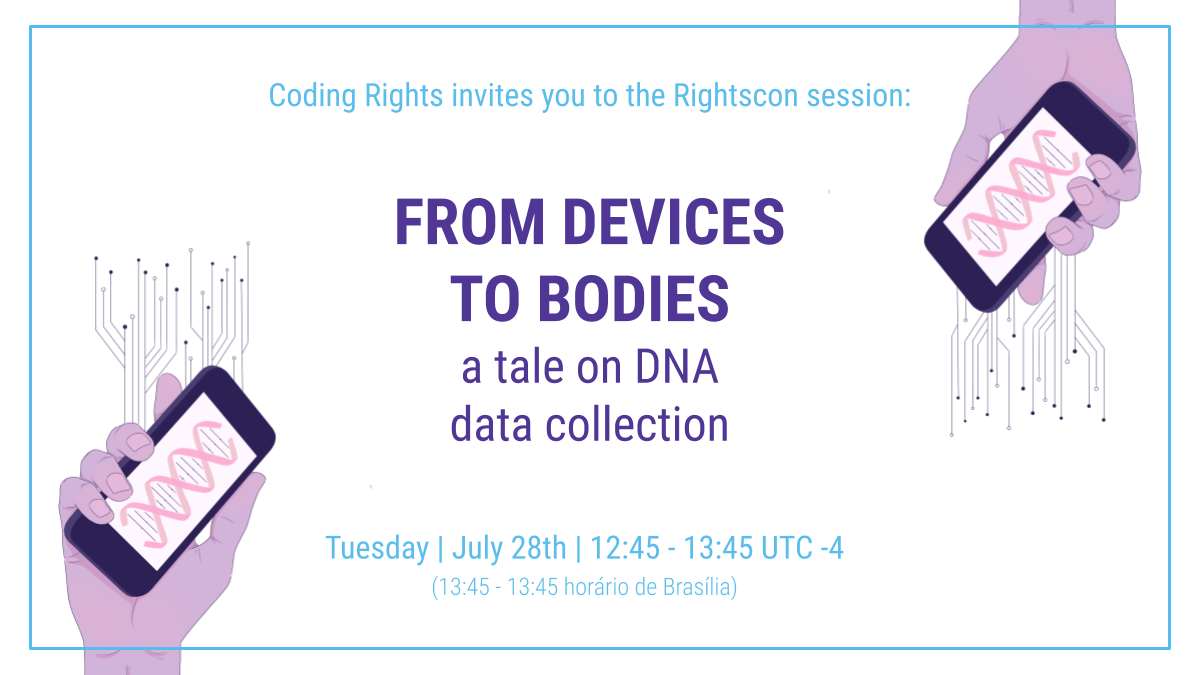 Coding Rights invites you to the Rightscon session:

FROM DEVICES TO BODIES
a tale on DNA data collection

Tuesday | July 28th | 12:45 - 13:45 UTC -4
(13:45 - 13:45 horário de Brasília)